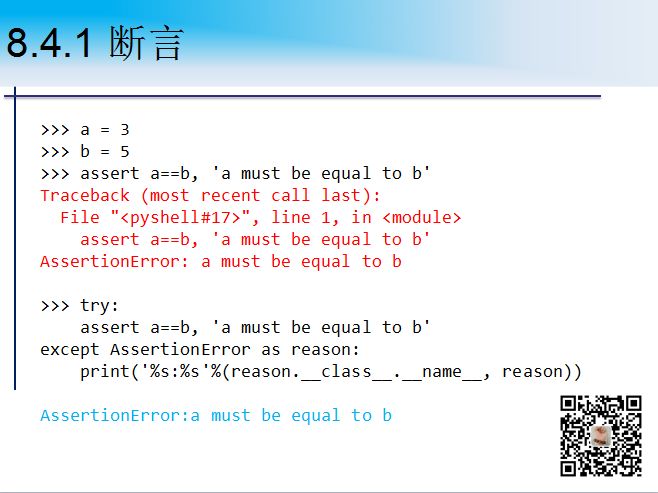 8.4.1 断言

>>> a = 3
>>> b = 5
>>> assert a==b, 'a must be equal to b'
Traceback (most recent call last):
  File "<pyshell#17>", line 1, in <module>
    assert a==b, 'a must be equal to b'
AssertionError: a must be equal to b

>>> try:
    assert a==b, 'a must be equal to b'
except AssertionError as reason:
    print('%s:%s'%(reason.__class__.__name__, reason))

AssertionError:a must be equal to b